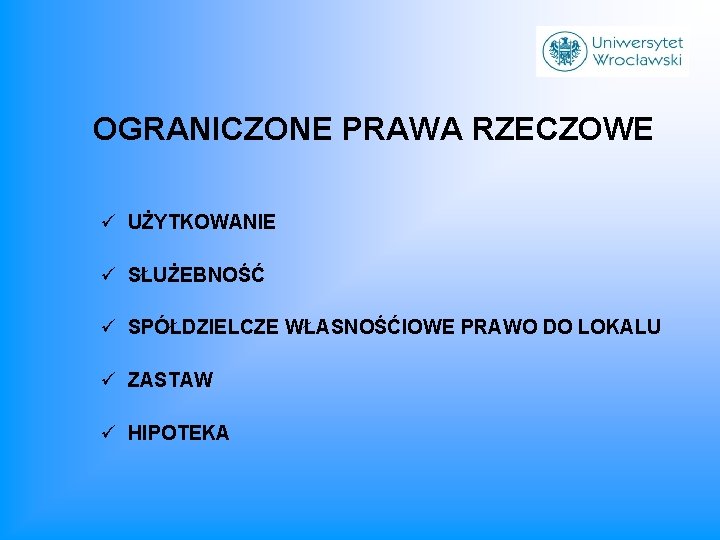 Uniwersytet Wrocławski

OGRANICZONE PRAWA RZECZOWE

✓ UŻYTKOWANIE

✓ SŁUŻEBNOŚĆ

✓ SPÓŁDZIELCZE WŁASNOŚĆIOWE PRAWO DO LOKALU

✓ ZASTAW

✓ HIPOTEKA